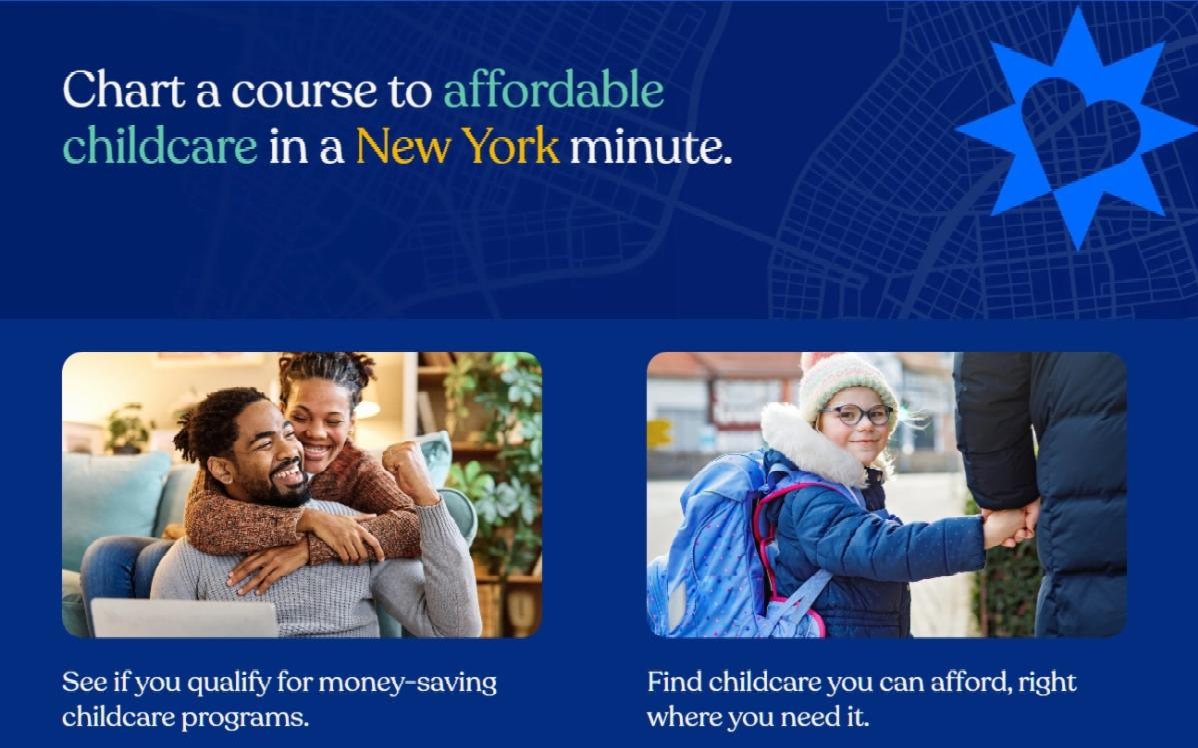 Chart a course to affordable childcare in a New York minute.

See if you qualify for money-saving childcare programs.

Find childcare you can afford, right where you need it.